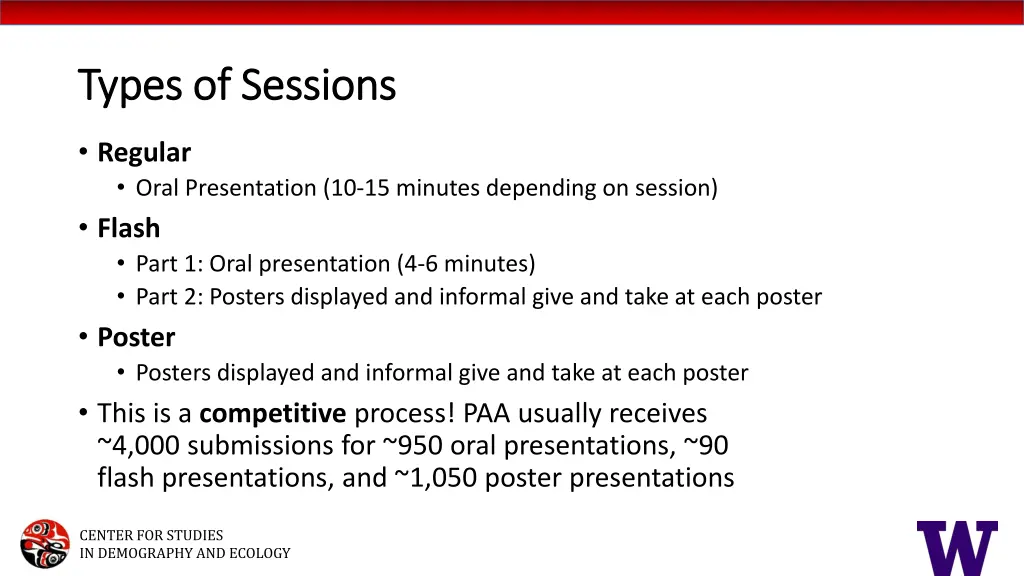 Types of Sessions

• Regular
  • Oral Presentation (10-15 minutes depending on session)
• Flash
  • Part 1: Oral presentation (4-6 minutes)
  • Part 2: Posters displayed and informal give and take at each poster
• Poster
  • Posters displayed and informal give and take at each poster
• This is a competitive process! PAA usually receives ~4,000 submissions for ~950 oral presentations, ~90 flash presentations, and ~1,050 poster presentations

CENTER FOR STUDIES IN DEMOGRAPHY AND ECOLOGY

W